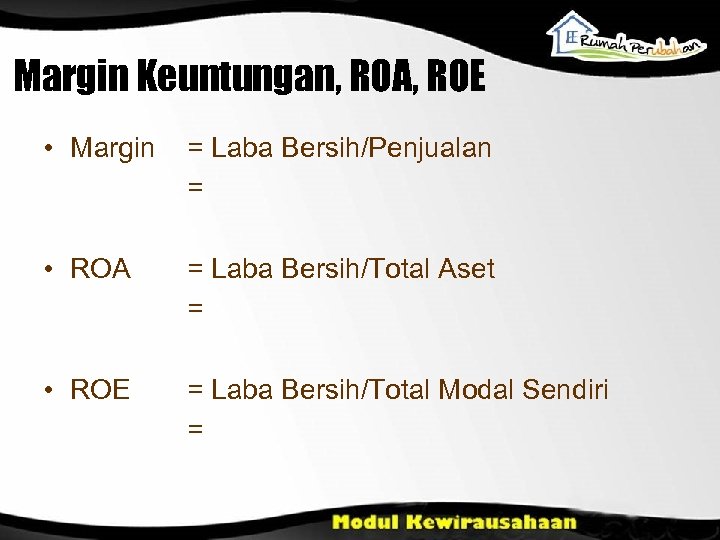 Rumah Perubahan

Margin Keuntungan, ROA, ROE

• Margin = Laba Bersih/Penjualan
=

• ROA = Laba Bersih/Total Aset
=

• ROE = Laba Bersih/Total Modal Sendiri
=

Modul Kewirausahaan